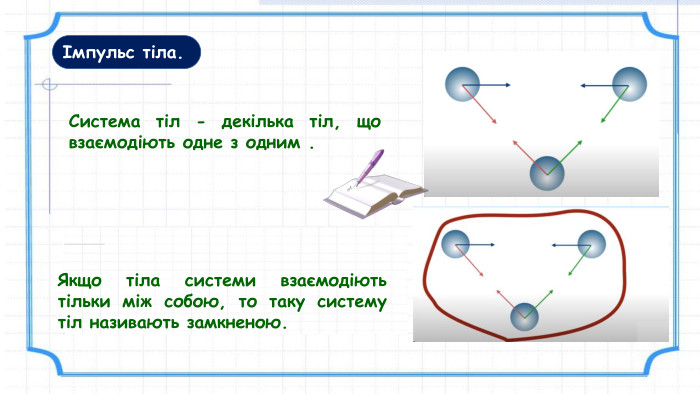 Імпульс тіла.

Система тіл - декілька тіл, що взаємодіють одне з одним .

Якщо тіла системи взаємодіють тільки між собою, то таку систему тіл називають замкненою.